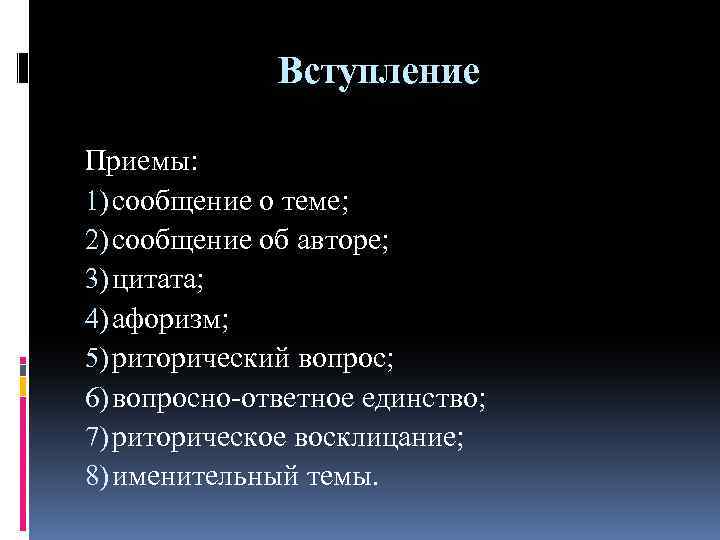 Вступление

Приемы:
1) сообщение о теме;
2) сообщение об авторе;
3) цитата;
4) афоризм;
5) риторический вопрос;
6) вопросно-ответное единство;
7) риторическое восклицание;
8) именительный темы.